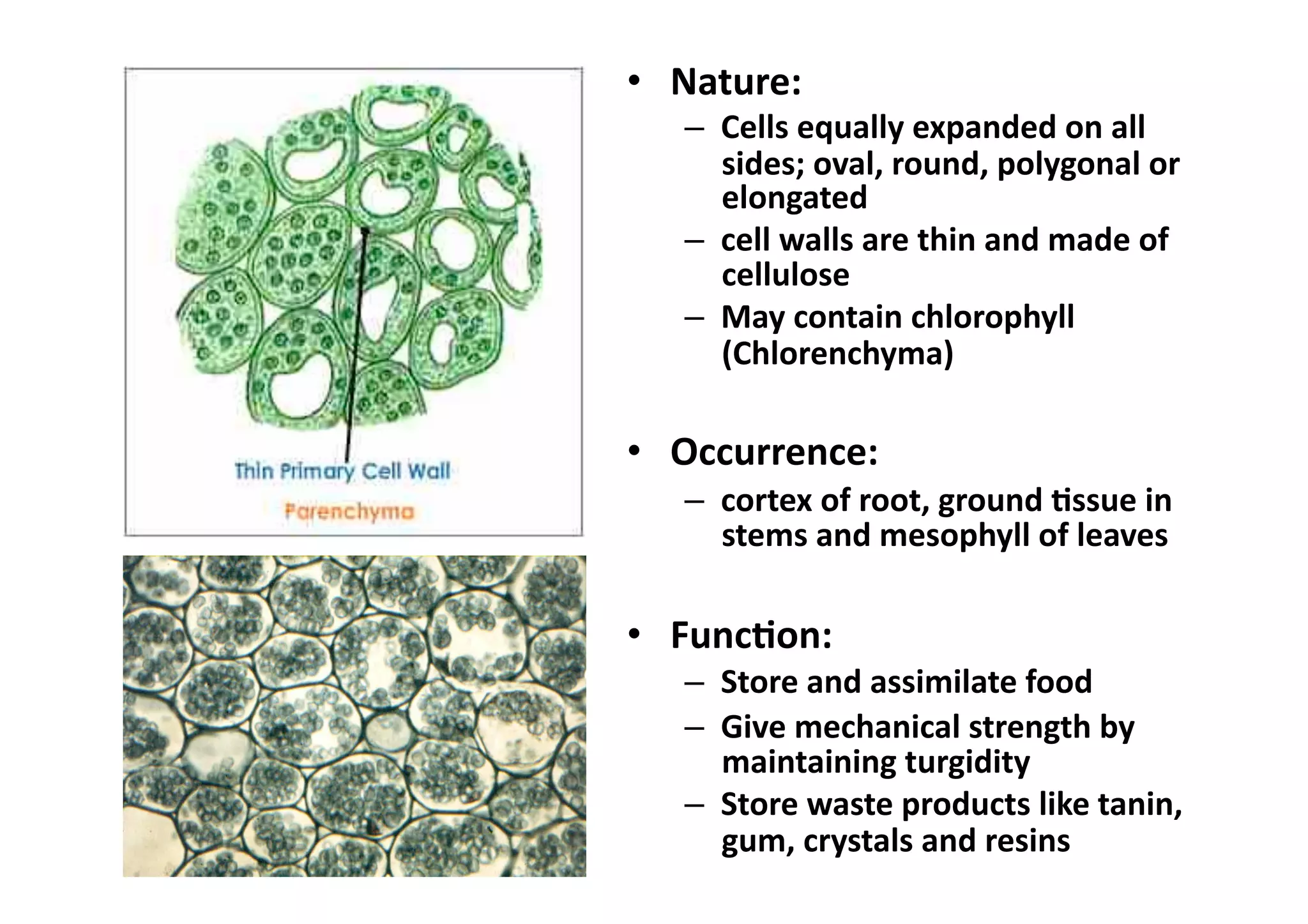 Thin Primary Cell Wall

Parenchyma

• Nature:
– Cells equally expanded on all sides; oval, round, polygonal or elongated
– cell walls are thin and made of cellulose
– May contain chlorophyll (Chlorenchyma)

• Occurrence:
– cortex of root, ground tissue in stems and mesophyll of leaves

• Function:
– Store and assimilate food
– Give mechanical strength by maintaining turgidity
– Store waste products like tanin, gum, crystals and resins